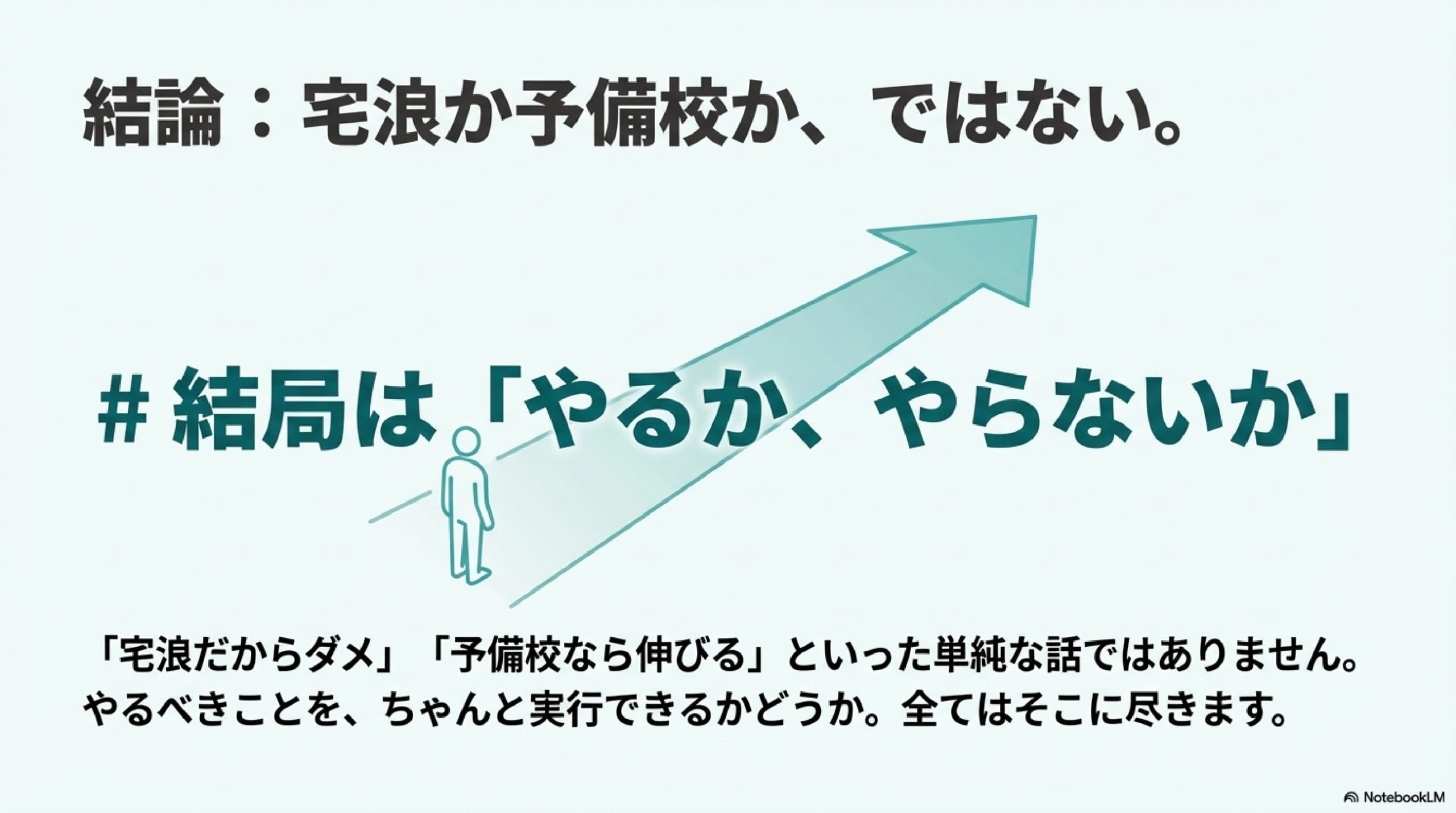 結論：宅浪か予備校か、ではない。

# 結局は「やるか、やらないか」

「宅浪だからダメ」「予備校なら伸びる」といった単純な話ではありません。やるべきことを、ちゃんと実行できるかどうか。全てはそこに尽きます。

NotebookLM